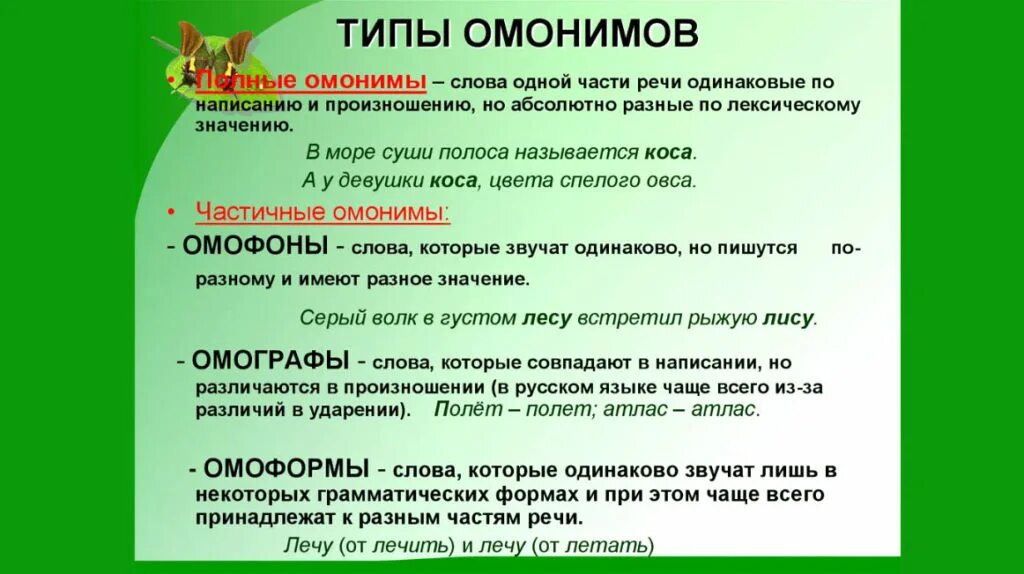 ТИПЫ ОМОНИМОВ

• Полные омонимы – слова одной части речи одинаковые по написанию и произношению, но абсолютно разные по лексическому значению.

В море суши полоса называется коса.
А у девушки коса, цвета спелого овса.

• Частичные омонимы:

- ОМОФОНЫ - слова, которые звучат одинаково, но пишутся по-разному и имеют разное значение.

Серый волк в густом лесу встретил рыжую лису.

- ОМОГРАФЫ - слова, которые совпадают в написании, но различаются в произношении (в русском языке чаще всего из-за различий в ударении). Полёт – полет; атлас – атлас.

- ОМОФОРМЫ - слова, которые одинаково звучат лишь в некоторых грамматических формах и при этом чаще всего принадлежат к разным частям речи.

Лечу (от лечить) и лечу (от летать)